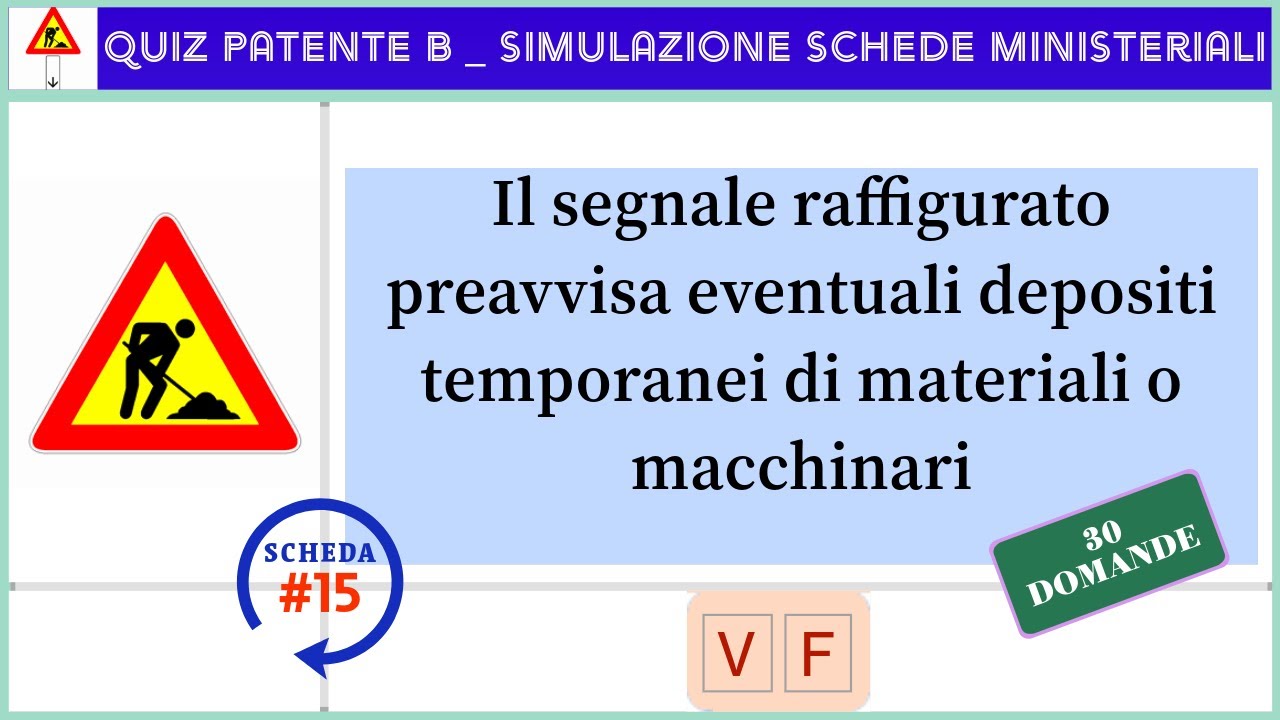 QUIZ PATENTE B _ SIMULAZIONE SCHEDE MINISTERIALI

Il segnale raffigurato preavvisa eventuali depositi temporanei di materiali o macchinari

SCHEDA
#15

30
DOMANDE

V F